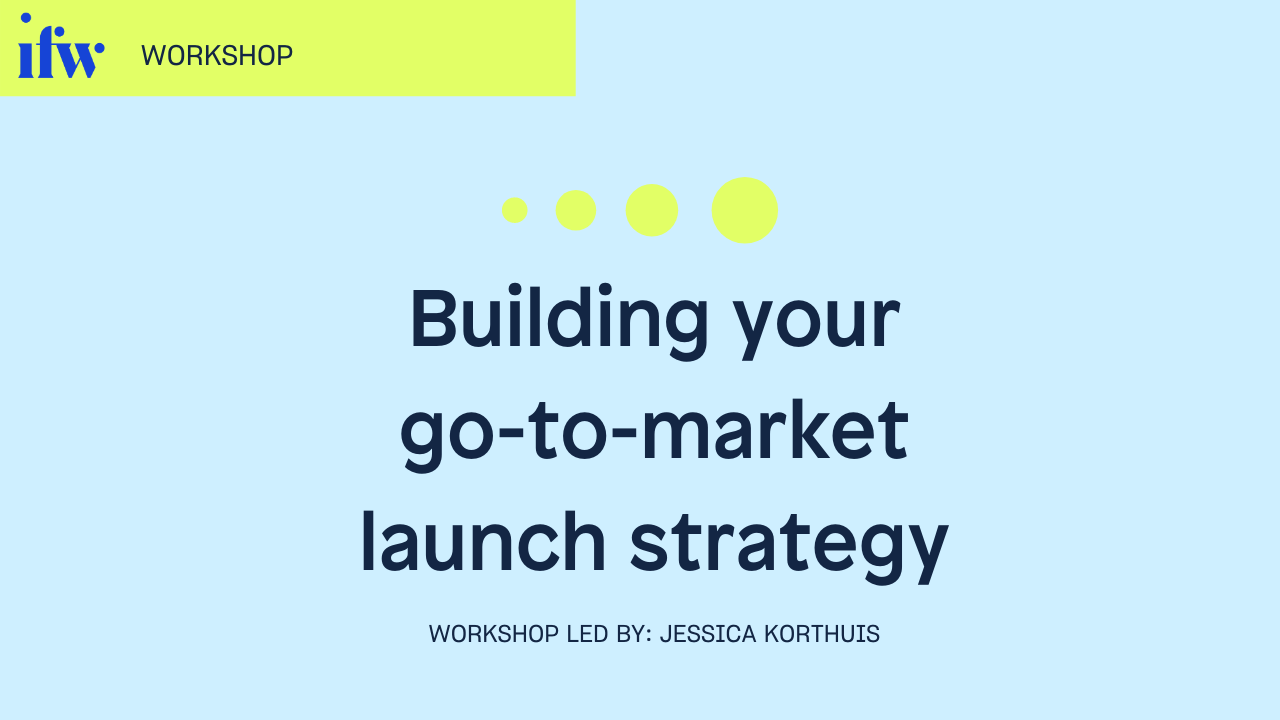 ifw WORKSHOP

Building your go-to-market launch strategy

WORKSHOP LED BY: JESSICA KORTHUIS